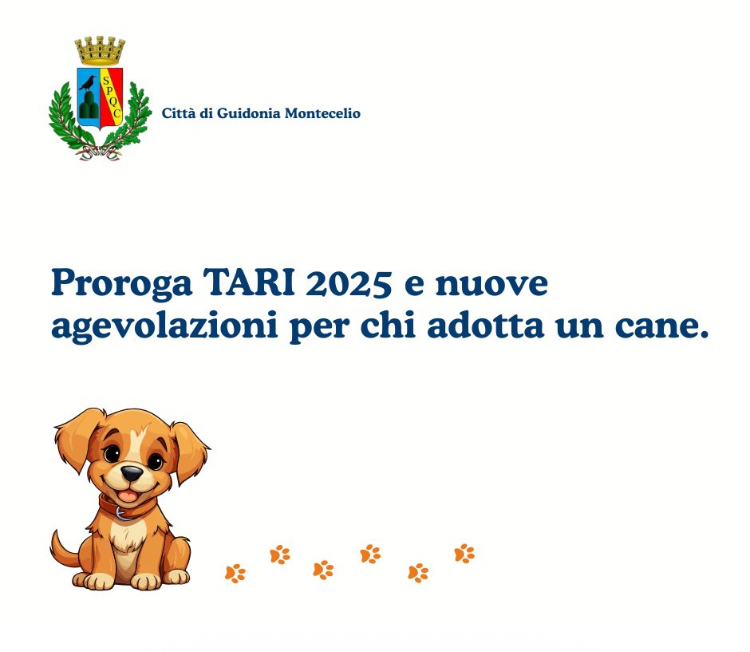 SPQC

Città di Guidonia Montecelio

Proroga TARI 2025 e nuove agevolazioni per chi adotta un cane.